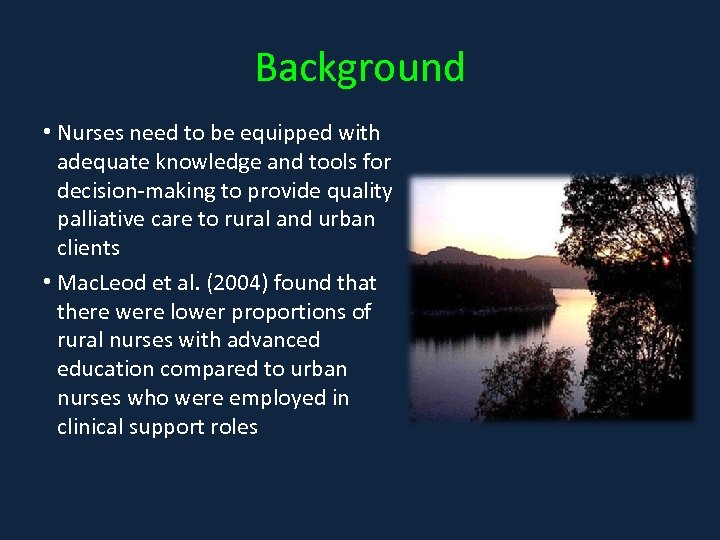 Background

• Nurses need to be equipped with adequate knowledge and tools for decision-making to provide quality palliative care to rural and urban clients

• MacLeod et al. (2004) found that there were lower proportions of rural nurses with advanced education compared to urban nurses who were employed in clinical support roles